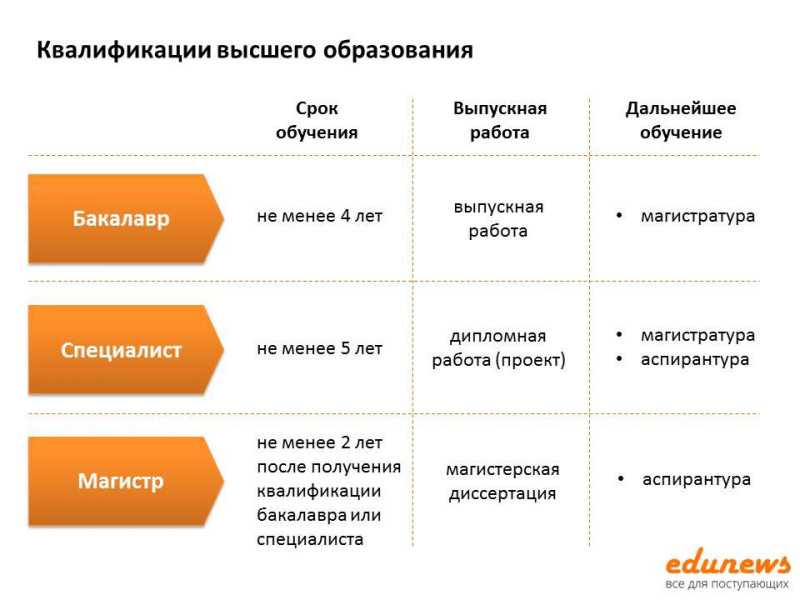 Квалификации высшего образования

|  | Срок обучения | Выпускная работа | Дальнейшее обучение |
|---|---|---|---|
| Бакалавр | не менее 4 лет | выпускная работа | • магистратура |
| Специалист | не менее 5 лет | дипломная работа (проект) | • магистратура • аспирантура |
| Магистр | не менее 2 лет после получения квалификации бакалавра или специалиста | магистерская диссертация | • аспирантура |

edunews
все для поступающих